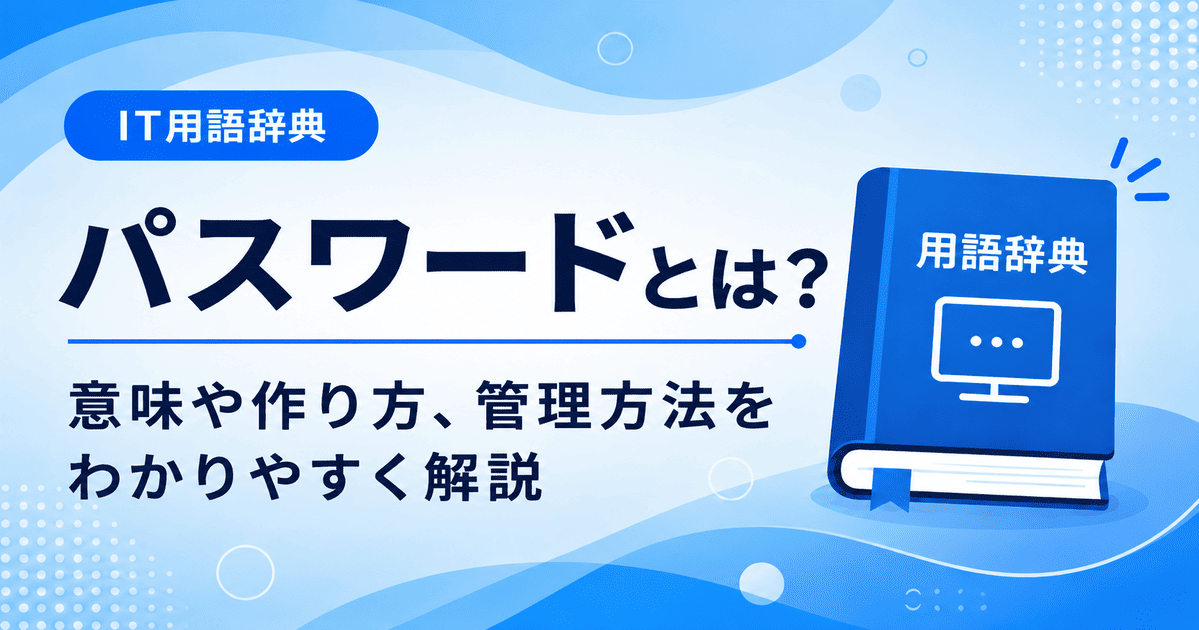 IT用語辞典

パスワードとは?

意味や作り方、管理方法をわかりやすく解説

用語辞典